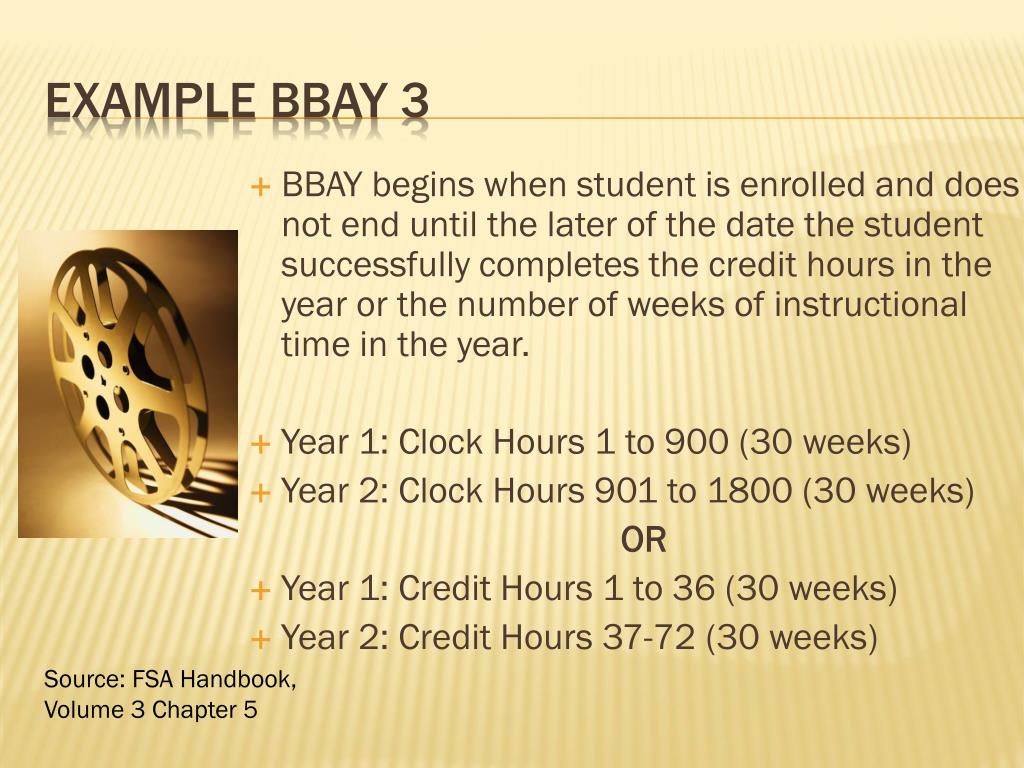 EXAMPLE BBAY 3

+ BBAY begins when student is enrolled and does not end until the later of the date the student successfully completes the credit hours in the year or the number of weeks of instructional time in the year.

+ Year 1: Clock Hours 1 to 900 (30 weeks)
+ Year 2: Clock Hours 901 to 1800 (30 weeks)
OR
+ Year 1: Credit Hours 1 to 36 (30 weeks)
+ Year 2: Credit Hours 37-72 (30 weeks)

Source: FSA Handbook, Volume 3 Chapter 5